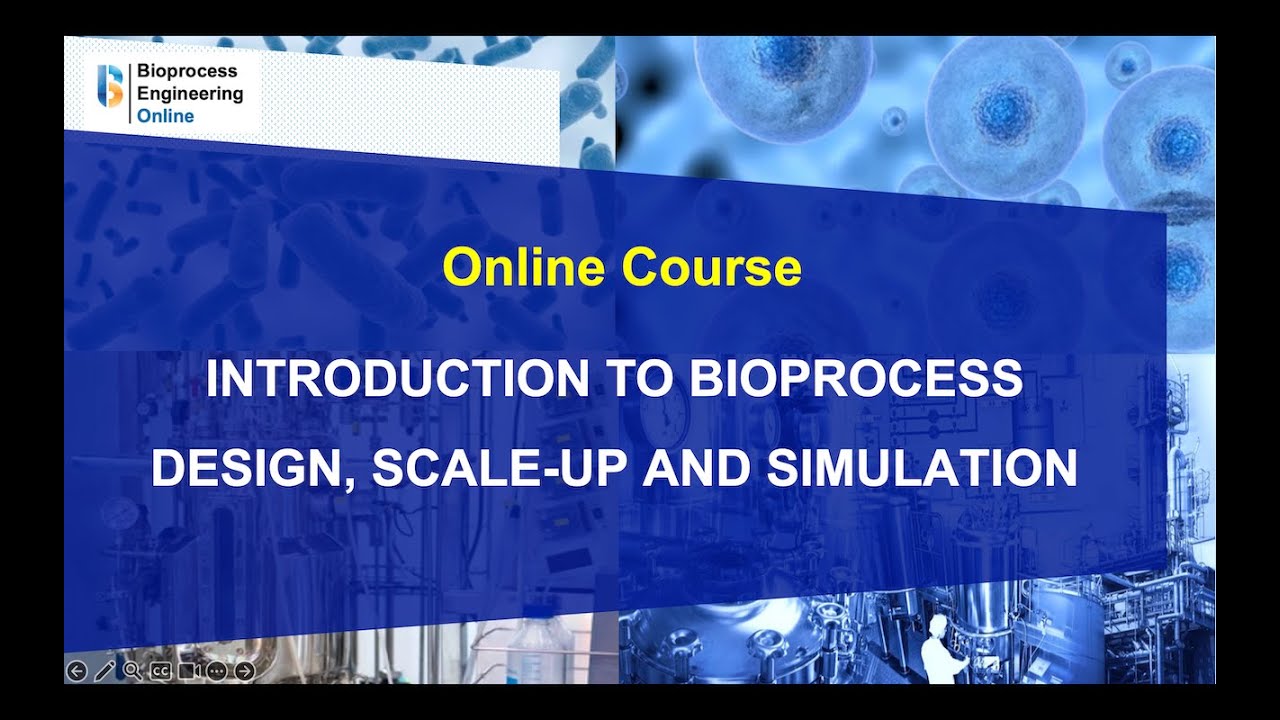 Bioprocess Engineering Online

Online Course

INTRODUCTION TO BIOPROCESS DESIGN, SCALE-UP AND SIMULATION

CC